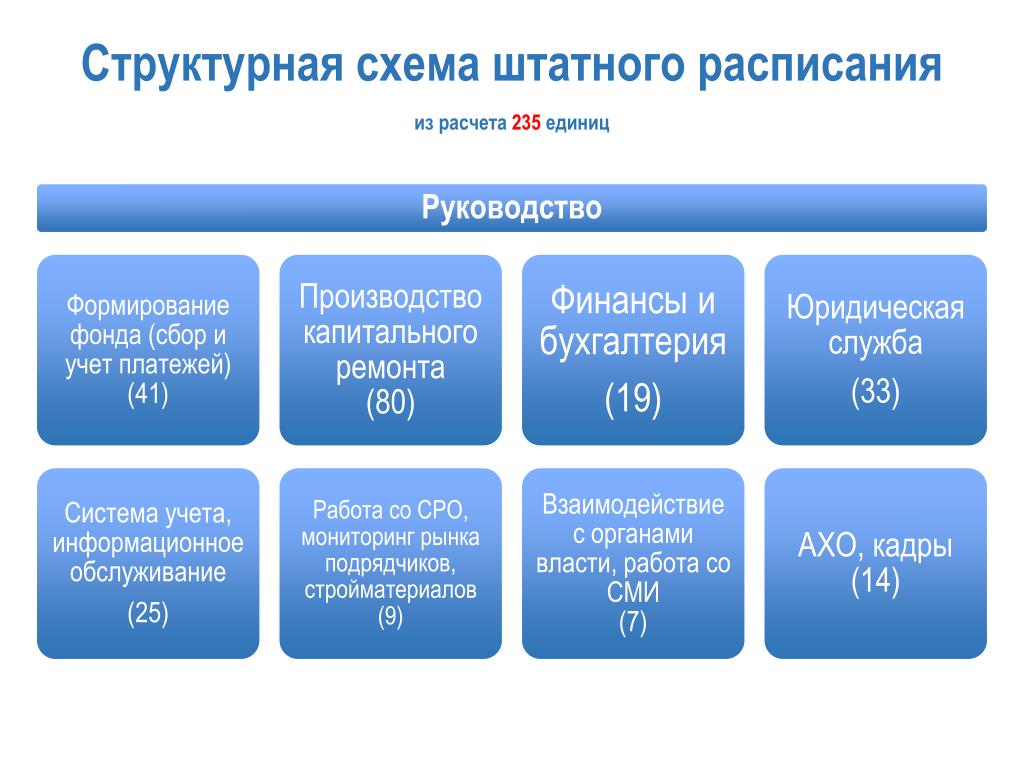 Структурная схема штатного расписания

из расчета 235 единиц

Руководство

Формирование фонда (сбор и учет платежей)
(41)

Производство капитального ремонта
(80)

Финансы и бухгалтерия
(19)

Юридическая служба
(33)

Система учета, информационное обслуживание
(25)

Работа со СРО, мониторинг рынка подрядчиков, стройматериалов
(9)

Взаимодействие с органами власти, работа со СМИ
(7)

АХО, кадры
(14)